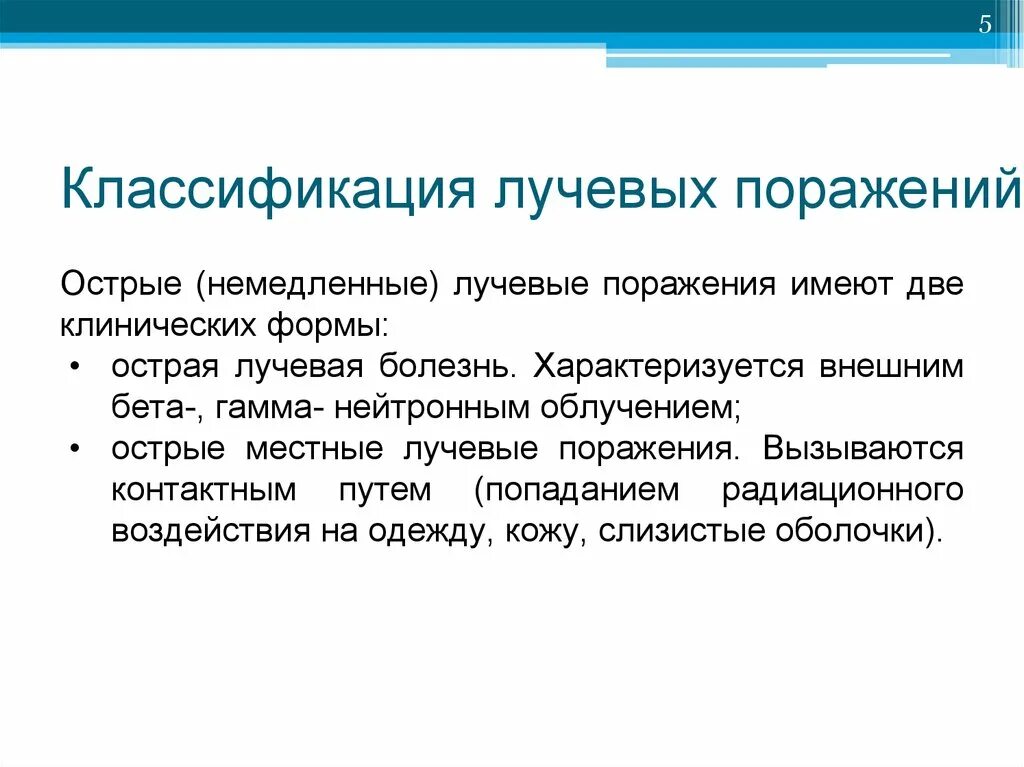 5

Классификация лучевых поражений

Острые (немедленные) лучевые поражения имеют две клинических формы:
• острая лучевая болезнь. Характеризуется внешним бета-, гамма- нейтронным облучением;
• острые местные лучевые поражения. Вызываются контактным путем (попаданием радиационного воздействия на одежду, кожу, слизистые оболочки).